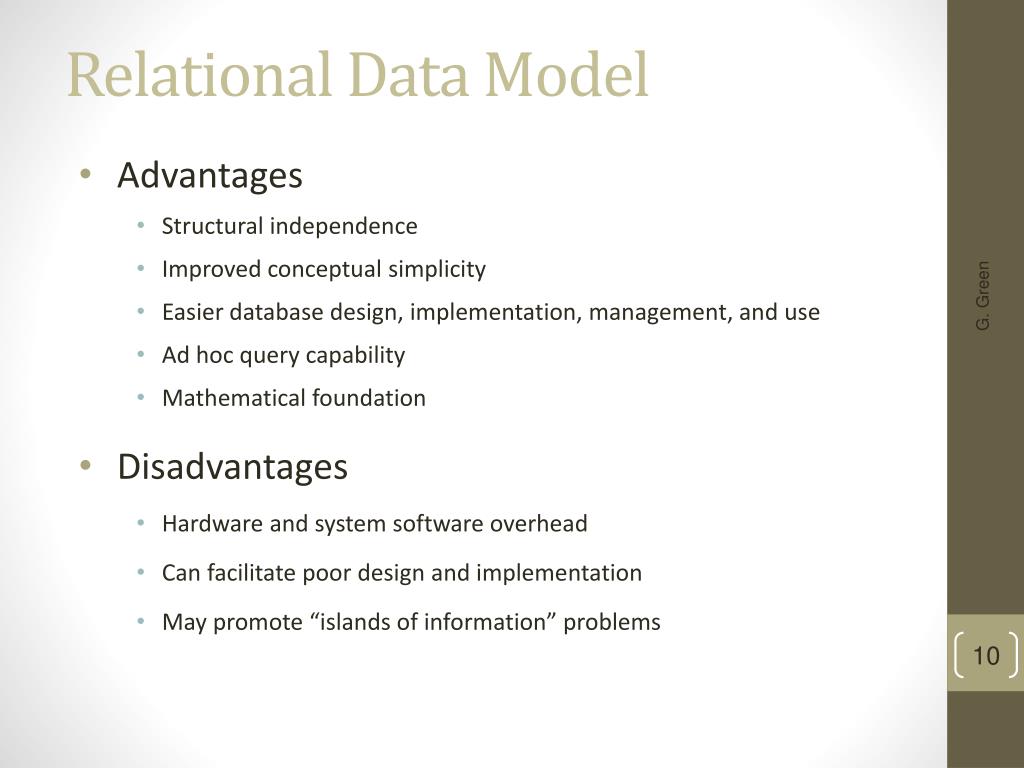 Relational Data Model

• Advantages
  • Structural independence
  • Improved conceptual simplicity
  • Easier database design, implementation, management, and use
  • Ad hoc query capability
  • Mathematical foundation

• Disadvantages
  • Hardware and system software overhead
  • Can facilitate poor design and implementation
  • May promote “islands of information” problems

G. Green

10